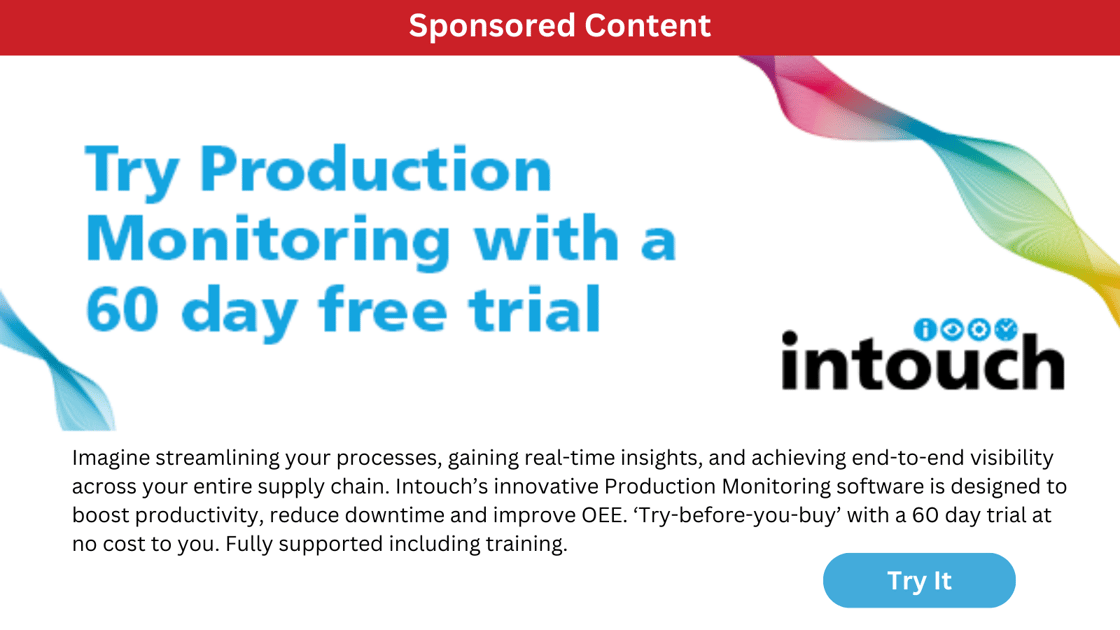 Sponsored Content

Try Production Monitoring with a 60 day free trial

intouch

Imagine streamlining your processes, gaining real-time insights, and achieving end-to-end visibility across your entire supply chain. Intouch's innovative Production Monitoring software is designed to boost productivity, reduce downtime and improve OEE. 'Try-before-you-buy' with a 60 day trial at no cost to you. Fully supported including training.

Try It